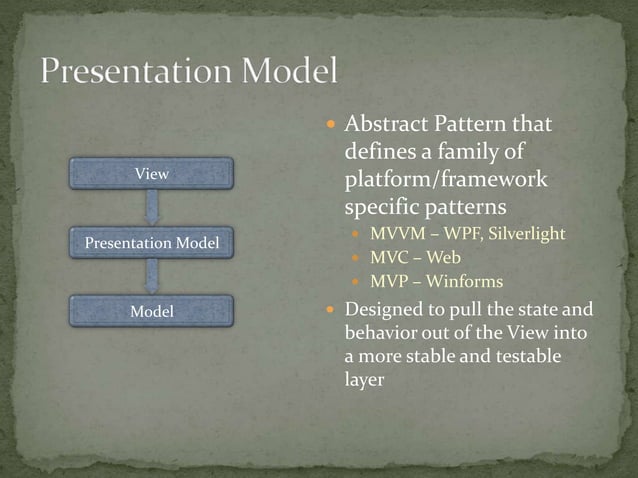 Presentation Model

View

Presentation Model

Model

- Abstract Pattern that defines a family of platform/framework specific patterns
  - MVVM – WPF, Silverlight
  - MVC – Web
  - MVP – Winforms
- Designed to pull the state and behavior out of the View into a more stable and testable layer